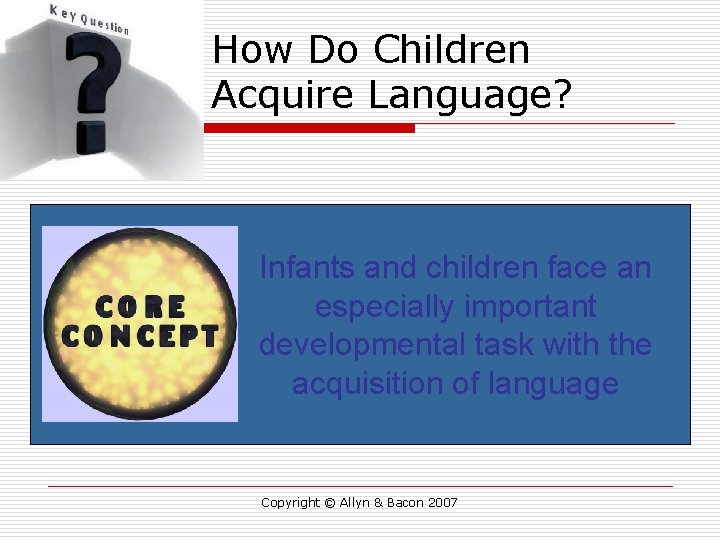 Key Question

?

How Do Children Acquire Language?

CORE CONCEPT

Infants and children face an especially important developmental task with the acquisition of language

Copyright © Allyn & Bacon 2007